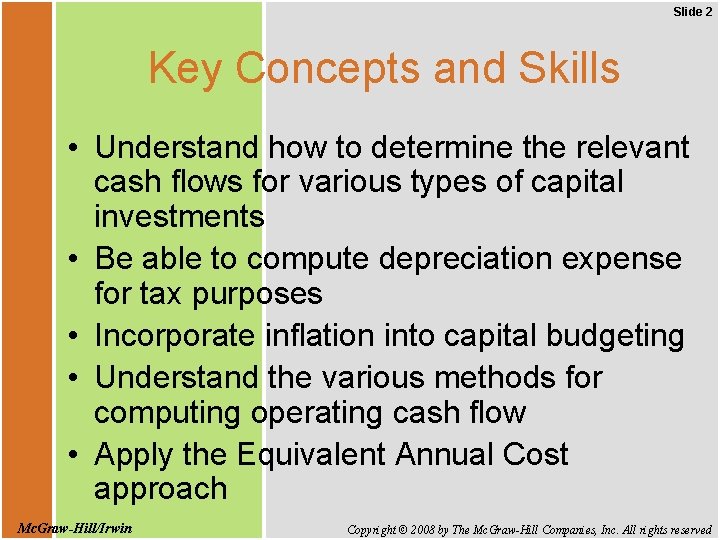 Slide 2

Key Concepts and Skills

• Understand how to determine the relevant cash flows for various types of capital investments
• Be able to compute depreciation expense for tax purposes
• Incorporate inflation into capital budgeting
• Understand the various methods for computing operating cash flow
• Apply the Equivalent Annual Cost approach

McGraw-Hill/Irwin

Copyright © 2008 by The McGraw-Hill Companies, Inc. All rights reserved